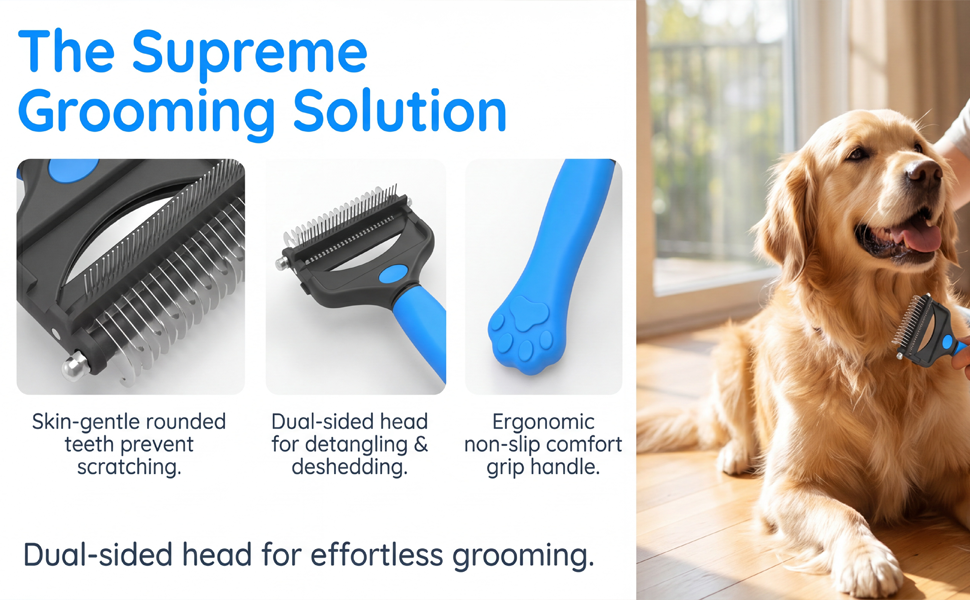 The Supreme Grooming Solution

Skin-gentle rounded teeth prevent scratching.

Dual-sided head for detangling & deshedding.

Ergonomic non-slip comfort grip handle.

Dual-sided head for effortless grooming.